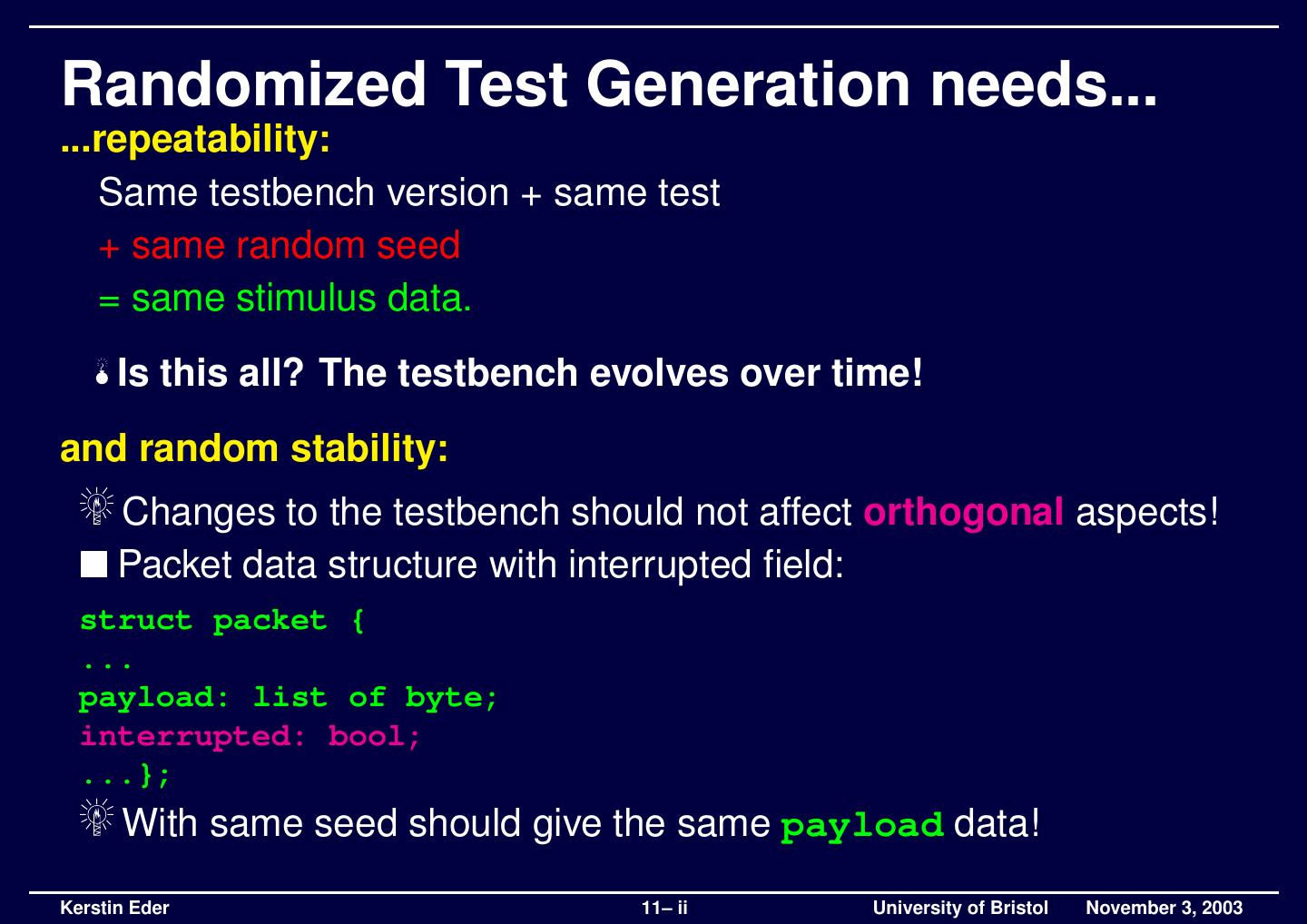 Randomized Test Generation needs...

...repeatability:

Same testbench version + same test
+ same random seed
= same stimulus data.

Is this all? The testbench evolves over time!

and random stability:

Changes to the testbench should not affect orthogonal aspects!

Packet data structure with interrupted field:

struct packet {
...
payload: list of byte;
interrupted: bool;
...};

With same seed should give the same payload data!

Kerstin Eder 11– ii University of Bristol November 3, 2003